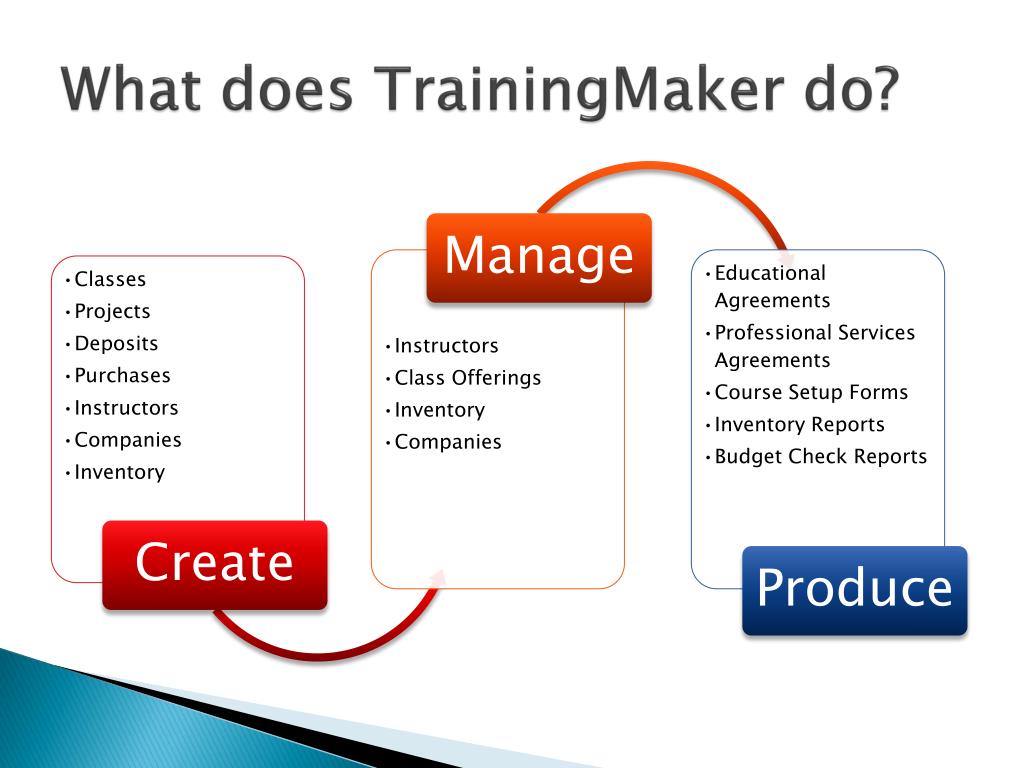 What does TrainingMaker do?

• Classes
• Projects
• Deposits
• Purchases
• Instructors
• Companies
• Inventory

Create

Manage

• Instructors
• Class Offerings
• Inventory
• Companies

• Educational Agreements
• Professional Services Agreements
• Course Setup Forms
• Inventory Reports
• Budget Check Reports

Produce